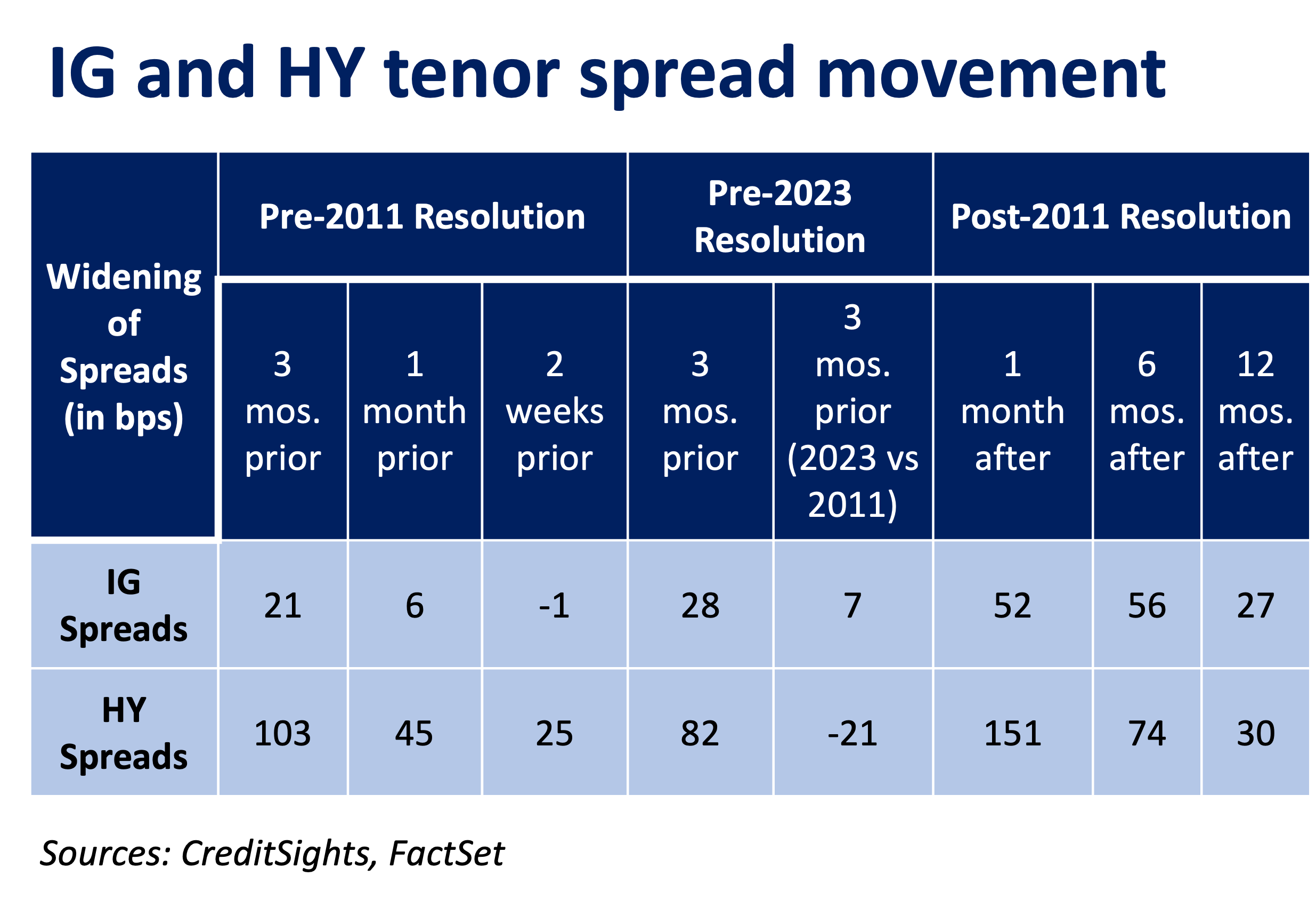 IG and HY tenor spread movement

| Widening of Spreads (in bps) | Pre-2011 Resolution | | | Pre-2023 Resolution | | Post-2011 Resolution | | |
|---|---|---|---|---|---|---|---|---|
| | 3 mos. prior | 1 month prior | 2 weeks prior | 3 mos. prior | 3 mos. prior (2023 vs 2011) | 1 month after | 6 mos. after | 12 mos. after |
| IG Spreads | 21 | 6 | -1 | 28 | 7 | 52 | 56 | 27 |
| HY Spreads | 103 | 45 | 25 | 82 | -21 | 151 | 74 | 30 |

Sources: CreditSights, FactSet